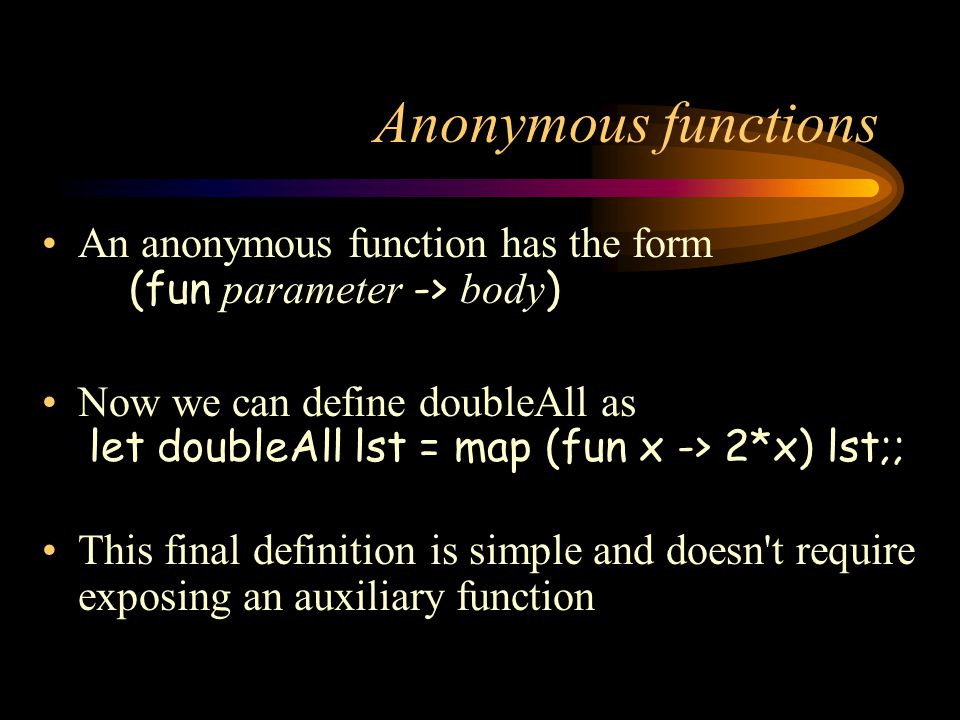 Anonymous functions

• An anonymous function has the form
(fun parameter -> body)

• Now we can define doubleAll as
let doubleAll lst = map (fun x -> 2*x) lst;;

• This final definition is simple and doesn't require exposing an auxiliary function